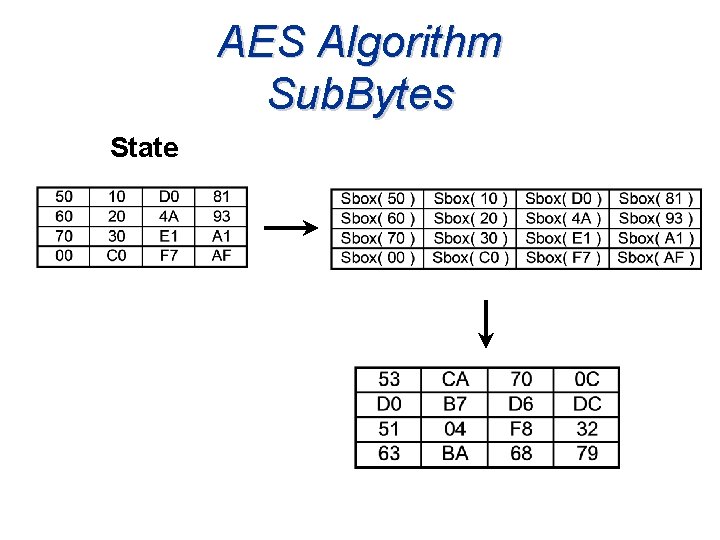 AES Algorithm
SubBytes

State

| 50 | 10 | D0 | 81 |
|---|---|---|---|
| 60 | 20 | 4A | 93 |
| 70 | 30 | E1 | A1 |
| 00 | C0 | F7 | AF |

| Sbox( 50 ) | Sbox( 10 ) | Sbox( D0 ) | Sbox( 81 ) |
|---|---|---|---|
| Sbox( 60 ) | Sbox( 20 ) | Sbox( 4A ) | Sbox( 93 ) |
| Sbox( 70 ) | Sbox( 30 ) | Sbox( E1 ) | Sbox( A1 ) |
| Sbox( 00 ) | Sbox( C0 ) | Sbox( F7 ) | Sbox( AF ) |

| 53 | CA | 70 | 0C |
|---|---|---|---|
| D0 | B7 | D6 | DC |
| 51 | 04 | F8 | 32 |
| 63 | BA | 68 | 79 |